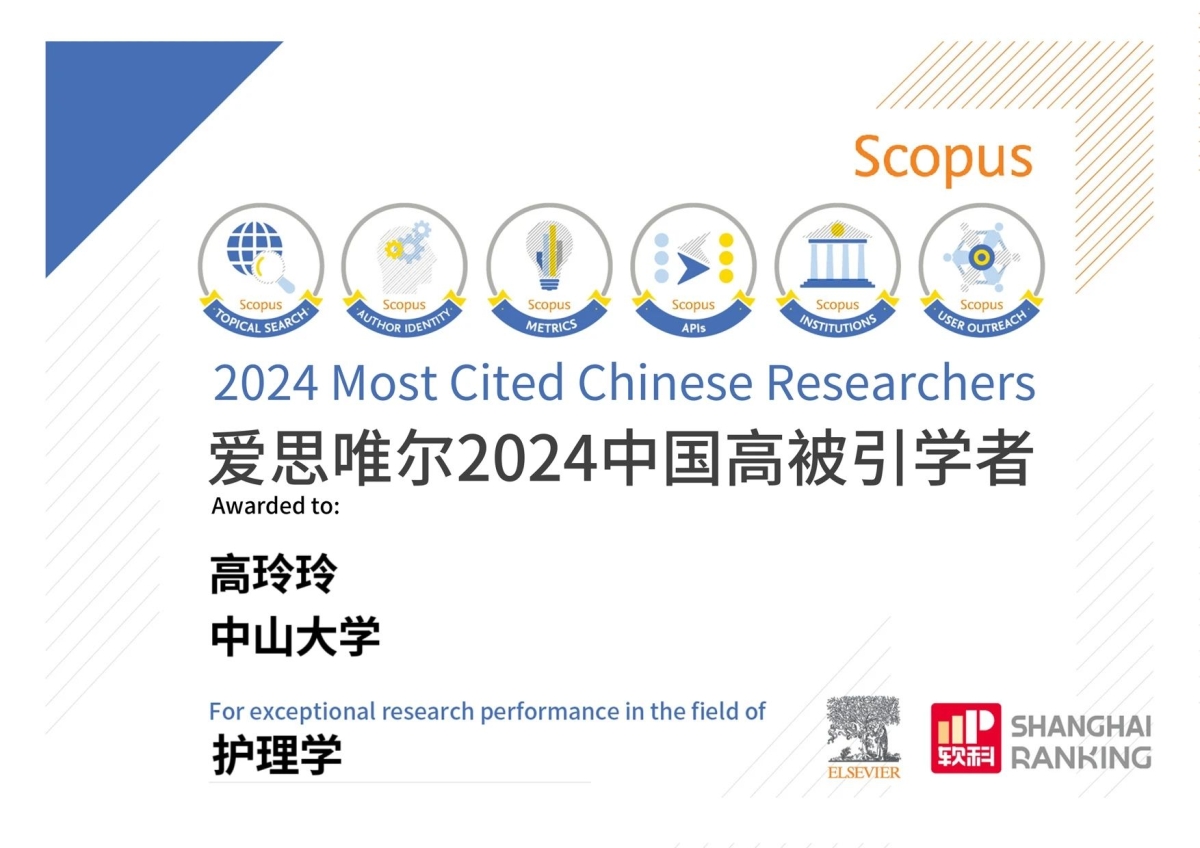 Scopus

Scopus TOPICAL SEARCH
Scopus AUTHOR IDENTITY
Scopus METRICS
Scopus APIs
Scopus INSTITUTIONS
Scopus USER OUTREACH

2024 Most Cited Chinese Researchers
爱思唯尔2024中国高被引学者

Awarded to:

高玲玲
中山大学

For exceptional research performance in the field of
护理学

ELSEVIER
软科 SHANGHAI RANKING